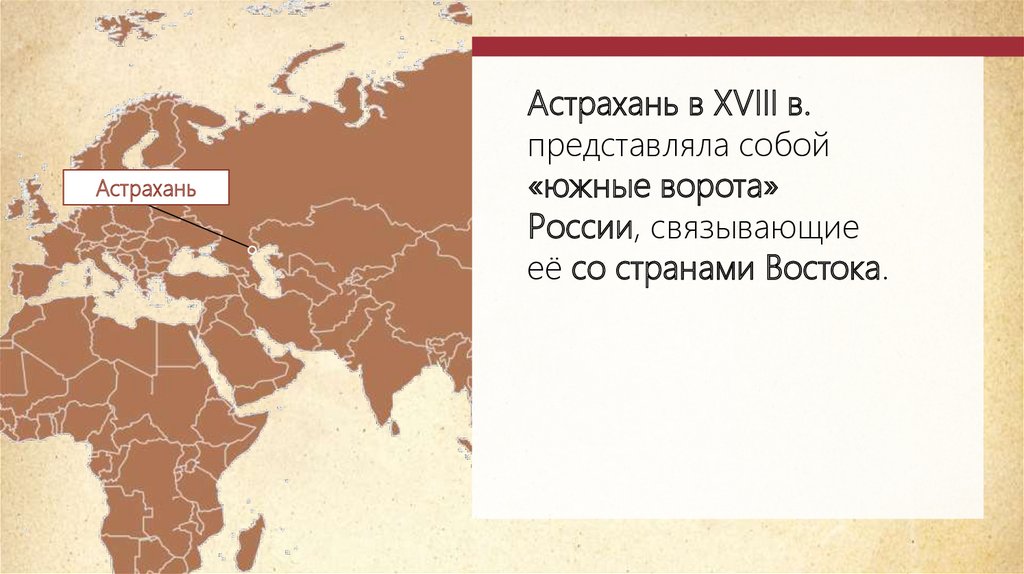 Астрахань

Астрахань в XVIII в. представляла собой «южные ворота» России, связывающие её со странами Востока.